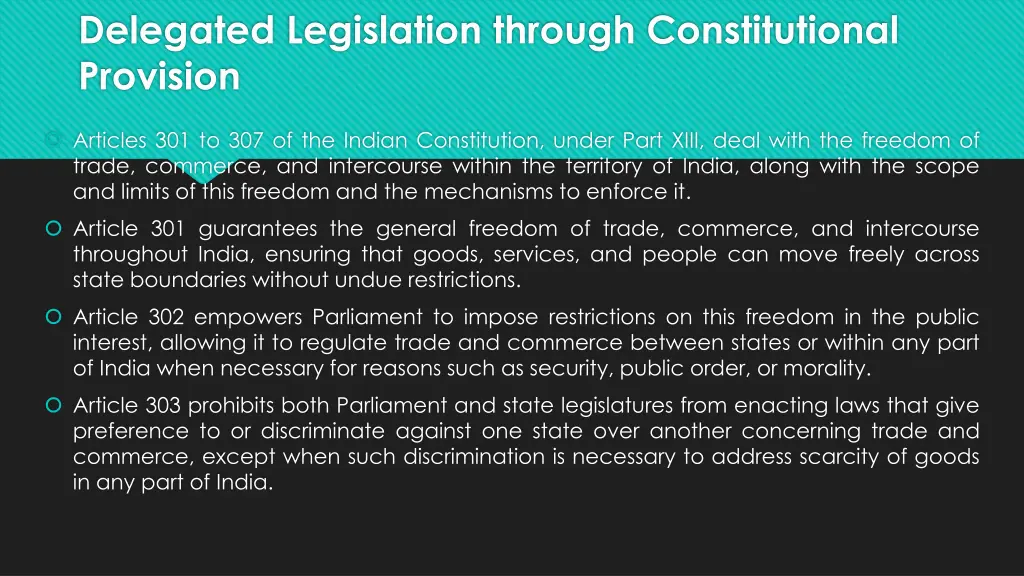 Delegated Legislation through Constitutional Provision

Articles 301 to 307 of the Indian Constitution, under Part XIII, deal with the freedom of trade, commerce, and intercourse within the territory of India, along with the scope and limits of this freedom and the mechanisms to enforce it.

Article 301 guarantees the general freedom of trade, commerce, and intercourse throughout India, ensuring that goods, services, and people can move freely across state boundaries without undue restrictions.

Article 302 empowers Parliament to impose restrictions on this freedom in the public interest, allowing it to regulate trade and commerce between states or within any part of India when necessary for reasons such as security, public order, or morality.

Article 303 prohibits both Parliament and state legislatures from enacting laws that give preference to or discriminate against one state over another concerning trade and commerce, except when such discrimination is necessary to address scarcity of goods in any part of India.